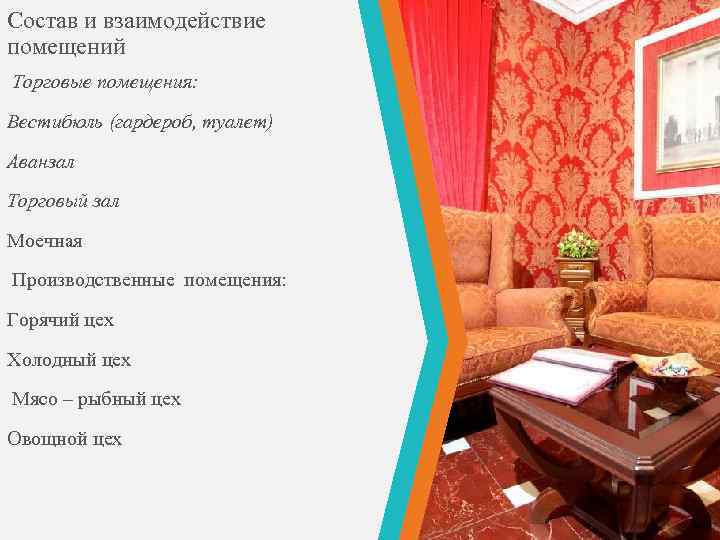 Состав и взаимодействие помещений

Торговые помещения:

Вестибюль (гардероб, туалет)

Аванзал

Торговый зал

Моечная

Производственные помещения:

Горячий цех

Холодный цех

Мясо – рыбный цех

Овощной цех